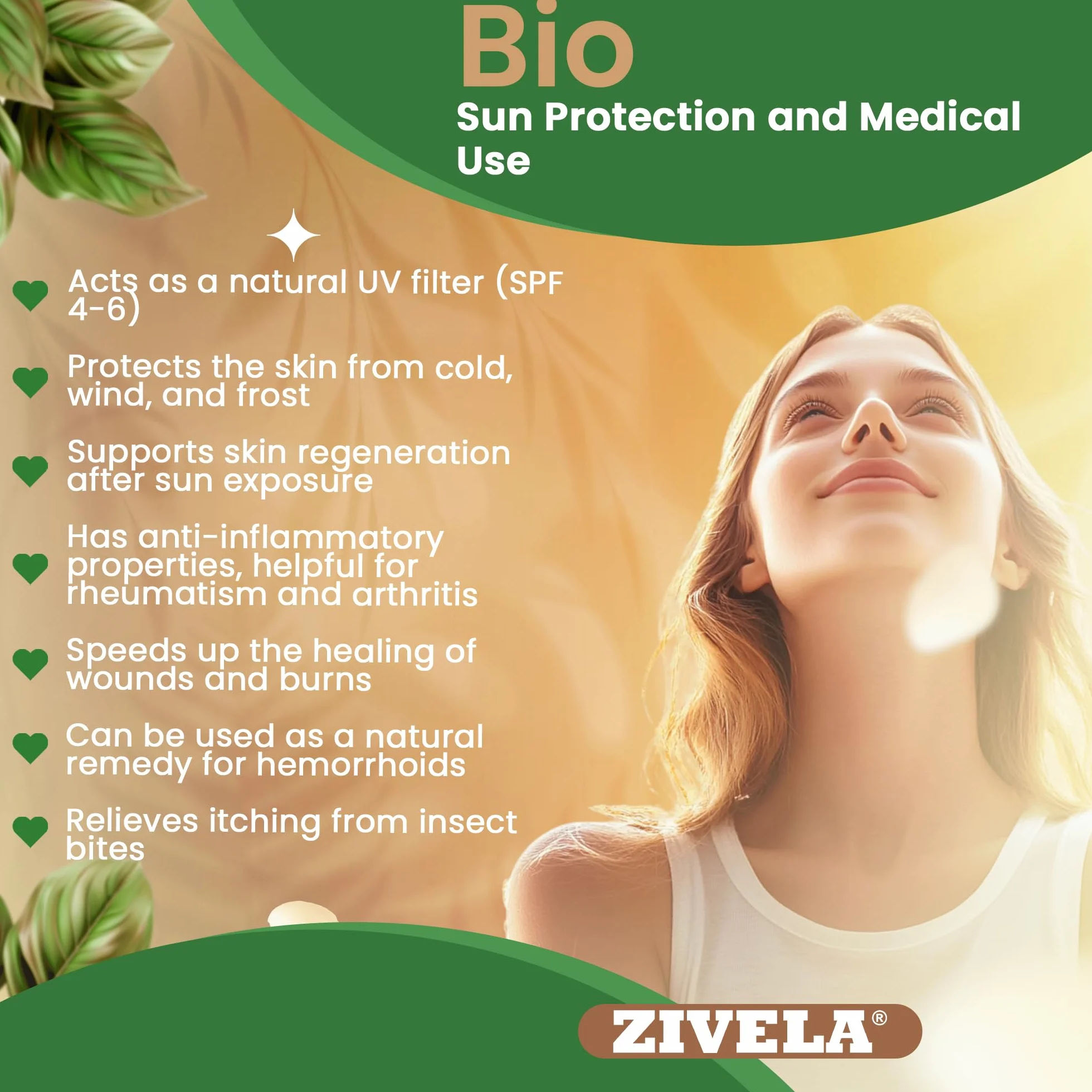 Bio

Sun Protection and Medical Use

Acts as a natural UV filter (SPF 4-6)

Protects the skin from cold, wind, and frost

Supports skin regeneration after sun exposure

Has anti-inflammatory properties, helpful for rheumatism and arthritis

Speeds up the healing of wounds and burns

Can be used as a natural remedy for hemorrhoids

Relieves itching from insect bites

ZIVELA®